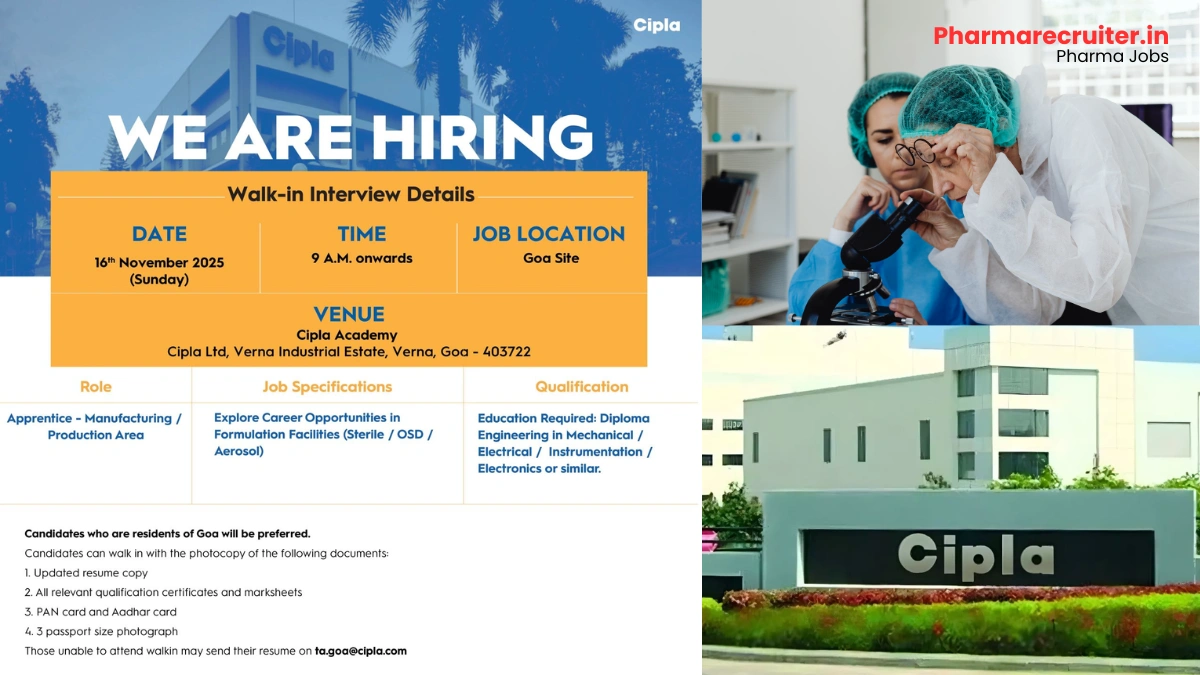 Cipla

Cipla

WE ARE HIRING

Walk-in Interview Details

| DATE | TIME | JOB LOCATION |
|---|---|---|
| 16th November 2025 (Sunday) | 9 A.M. onwards | Goa Site |

VENUE
Cipla Academy
Cipla Ltd, Verna Industrial Estate, Verna, Goa - 403722

| Role | Job Specifications | Qualification |
|---|---|---|
| Apprentice - Manufacturing / Production Area | Explore Career Opportunities in Formulation Facilities (Sterile / OSD / Aerosol) | Education Required: Diploma Engineering in Mechanical / Electrical / Instrumentation / Electronics or similar. |

Candidates who are residents of Goa will be preferred.
Candidates can walk in with the photocopy of the following documents:
1. Updated resume copy
2. All relevant qualification certificates and marksheets
3. PAN card and Aadhar card
4. 3 passport size photograph
Those unable to attend walkin may send their resume on ta.goa@cipla.com

Pharmarecruiter.in
Pharma Jobs

Cipla